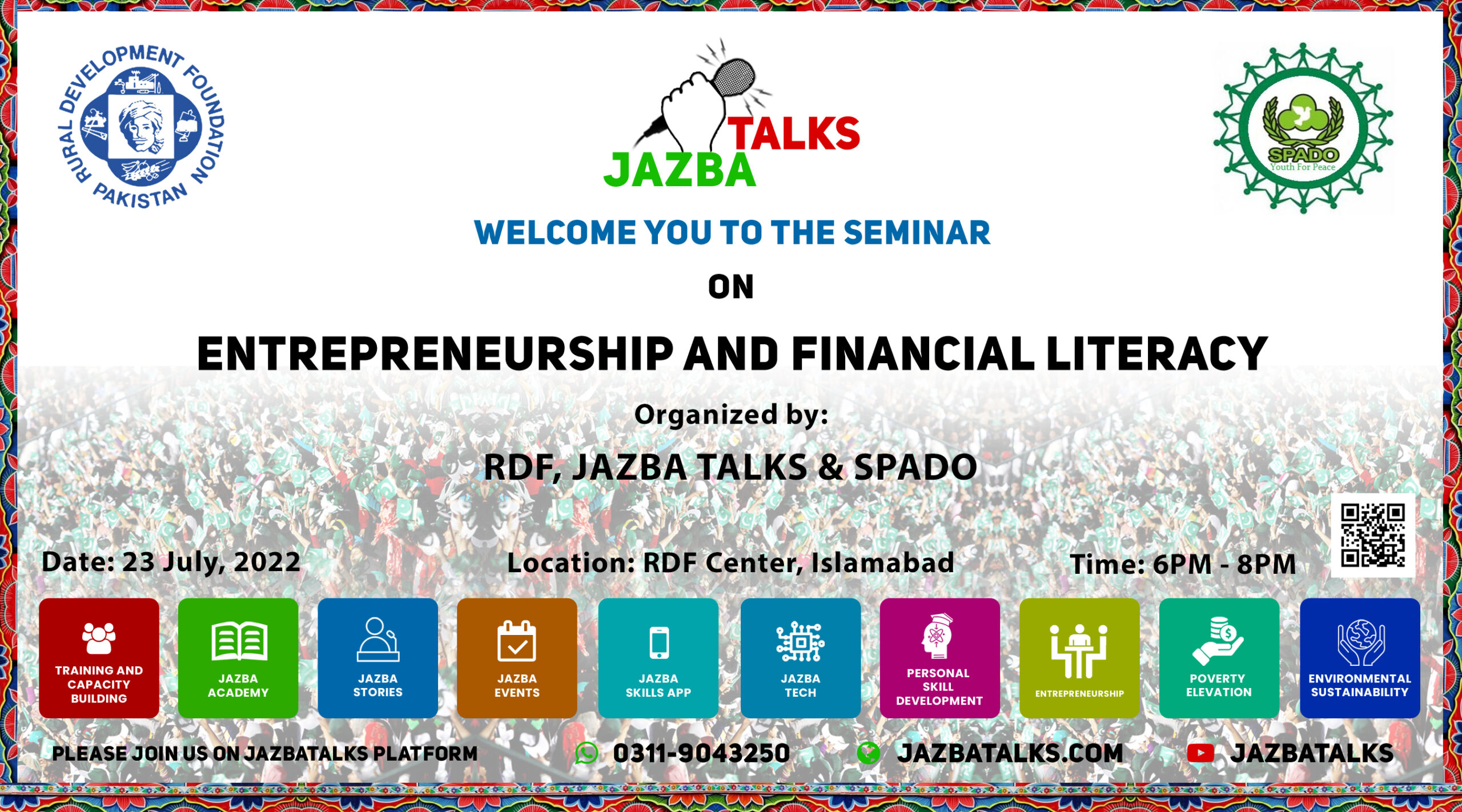 RURAL DEVELOPMENT FOUNDATION PAKISTAN

JAZBA TALKS

SPADO
Youth For Peace

WELCOME YOU TO THE SEMINAR

ON

ENTREPRENEURSHIP AND FINANCIAL LITERACY

Organized by:

RDF, JAZBA TALKS & SPADO

Date: 23 July, 2022

Location: RDF Center, Islamabad

Time: 6PM - 8PM

TRAINING AND CAPACITY BUILDING

JAZBA ACADEMY

JAZBA STORIES

JAZBA EVENTS

JAZBA SKILLS APP

JAZBA TECH

PERSONAL SKILL DEVELOPMENT

ENTREPRENEURSHIP

POVERTY ELEVATION

ENVIRONMENTAL SUSTAINABILITY

PLEASE JOIN US ON JAZBATALKS PLATFORM

0311-9043250

JAZBATALKS.COM

JAZBATALKS